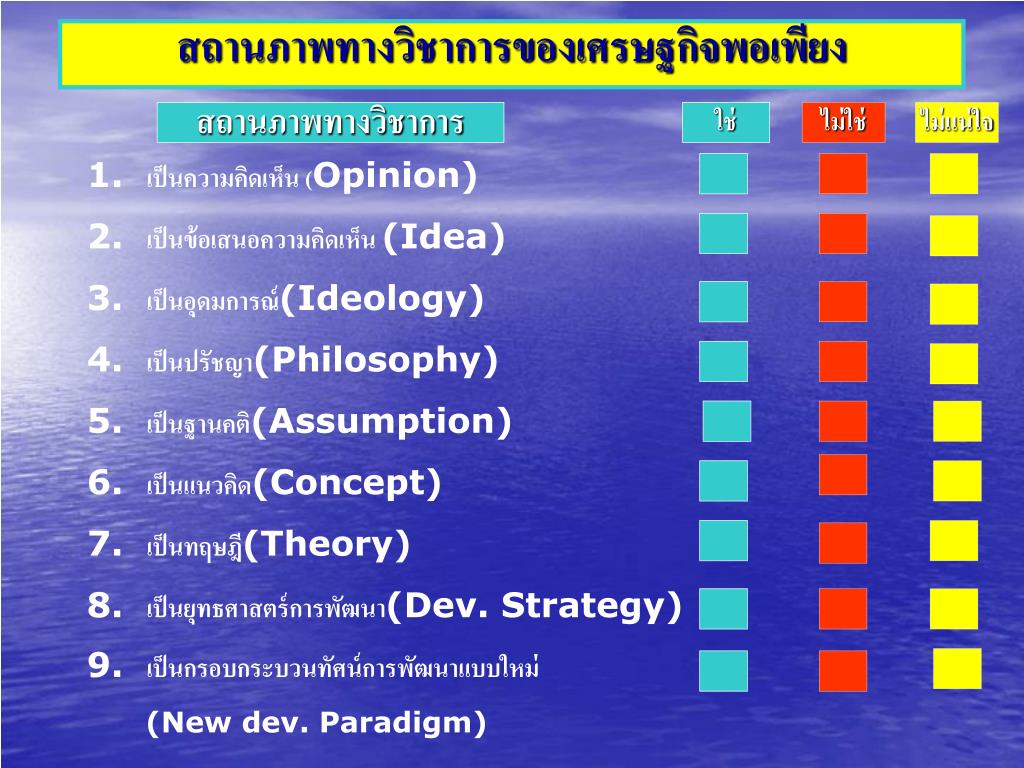 สถานภาพทางวิชาการของเศรษฐกิจพอเพียง

สถานภาพทางวิชาการ

ใช่

ไม่ใช่

ไม่แน่ใจ

1. เป็นความคิดเห็น (Opinion)

2. เป็นข้อเสนอความคิดเห็น (Idea)

3. เป็นอุดมการณ์(Ideology)

4. เป็นปรัชญา(Philosophy)

5. เป็นฐานคติ(Assumption)

6. เป็นแนวคิด(Concept)

7. เป็นทฤษฎี(Theory)

8. เป็นยุทธศาสตร์การพัฒนา(Dev. Strategy)

9. เป็นกรอบกระบวนทัศน์การพัฒนาแบบใหม่ (New dev. Paradigm)